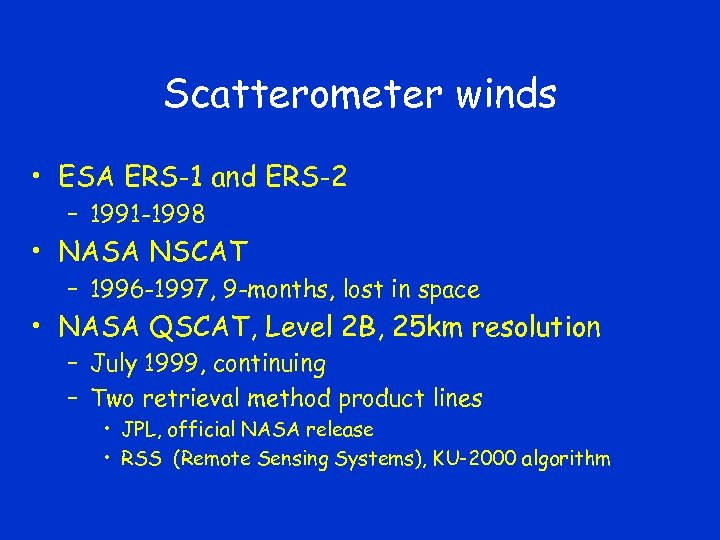 Scatterometer winds

• ESA ERS-1 and ERS-2
  – 1991-1998
• NASA NSCAT
  – 1996-1997, 9-months, lost in space
• NASA QSCAT, Level 2B, 25km resolution
  – July 1999, continuing
  – Two retrieval method product lines
    • JPL, official NASA release
    • RSS (Remote Sensing Systems), KU-2000 algorithm